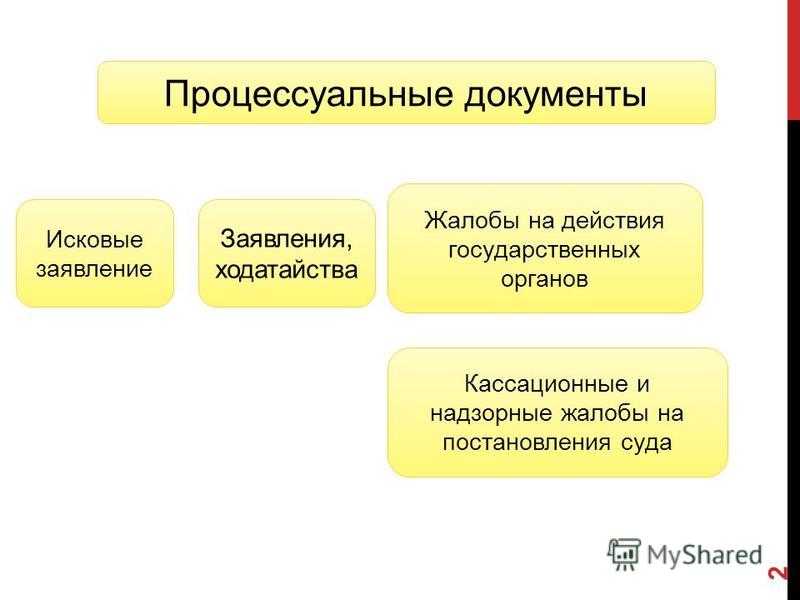 Процессуальные документы

Исковые заявление

Заявления, ходатайства

Жалобы на действия государственных органов

Кассационные и надзорные жалобы на постановления суда

MyShared

2